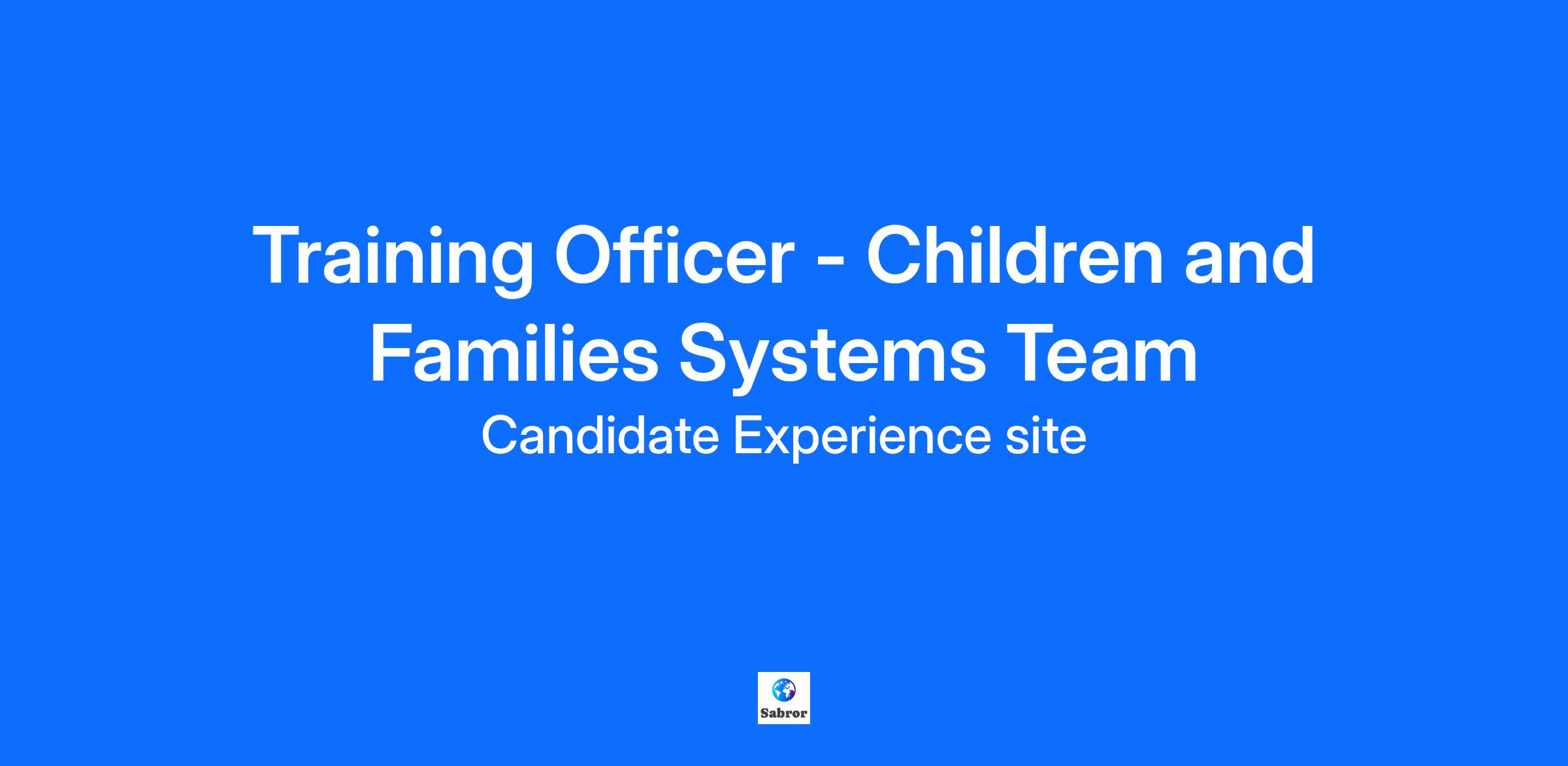 Training Officer - Children and Families Systems Team

Candidate Experience site

Sabror